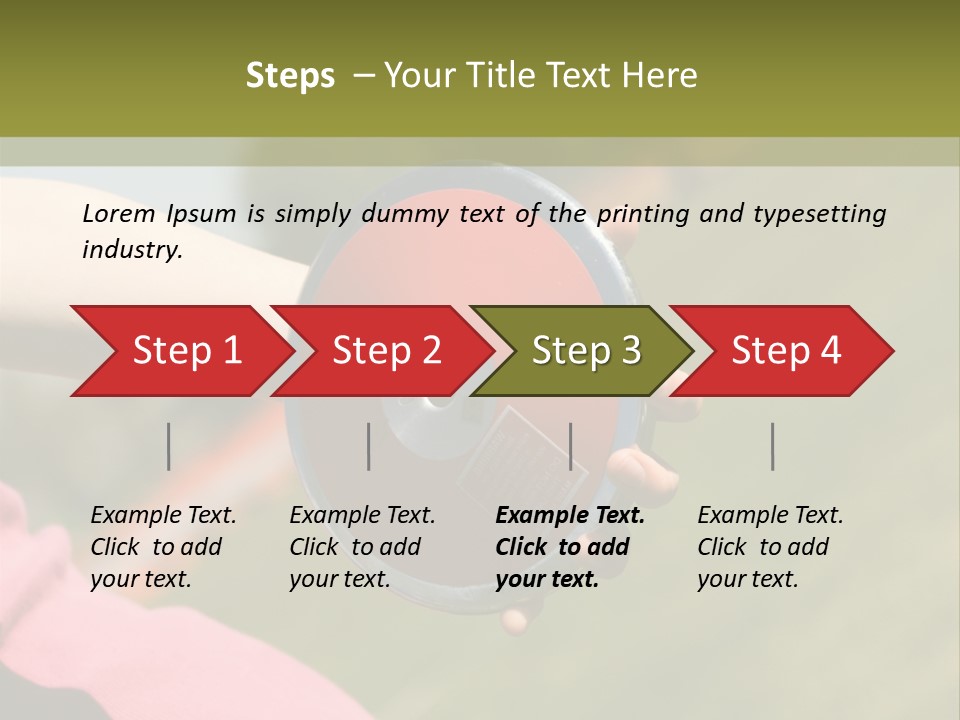 Steps – Your Title Text Here

Lorem Ipsum is simply dummy text of the printing and typesetting industry.

Step 1

Step 2

Step 3

Step 4

Example Text. Click to add your text.

Example Text. Click to add your text.

Example Text. Click to add your text.

Example Text. Click to add your text.